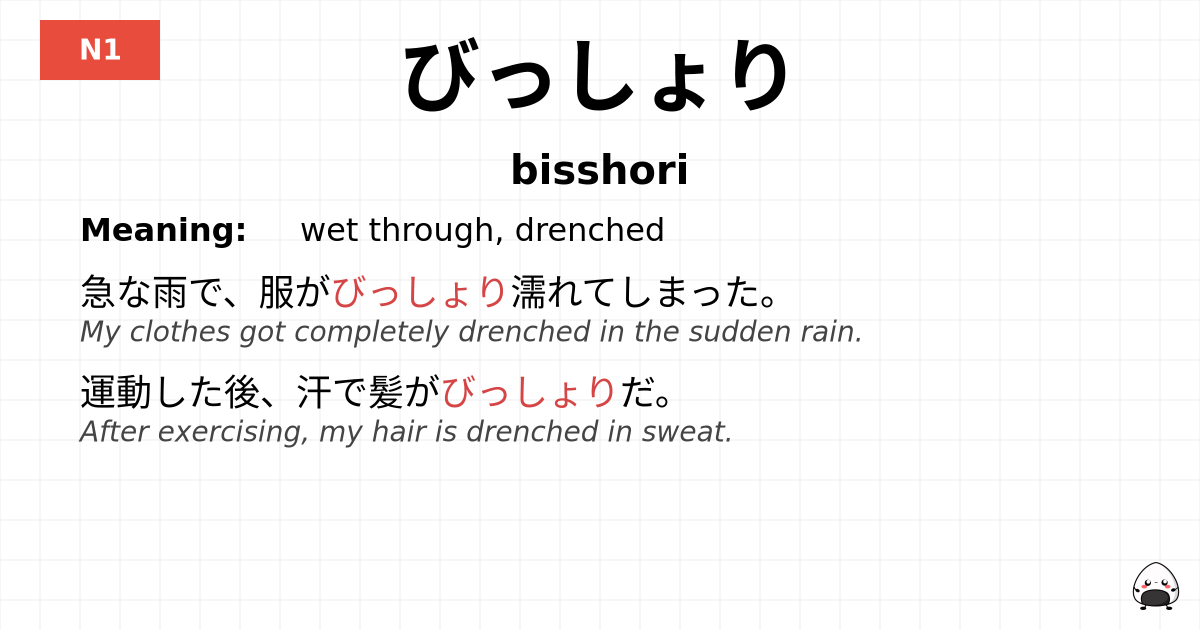 N1

びっしょり

bisshori

Meaning: wet through, drenched

急な雨で、服がびっしょり濡れてしまった。
My clothes got completely drenched in the sudden rain.

運動した後、汗で髪がびっしょりだ。
After exercising, my hair is drenched in sweat.